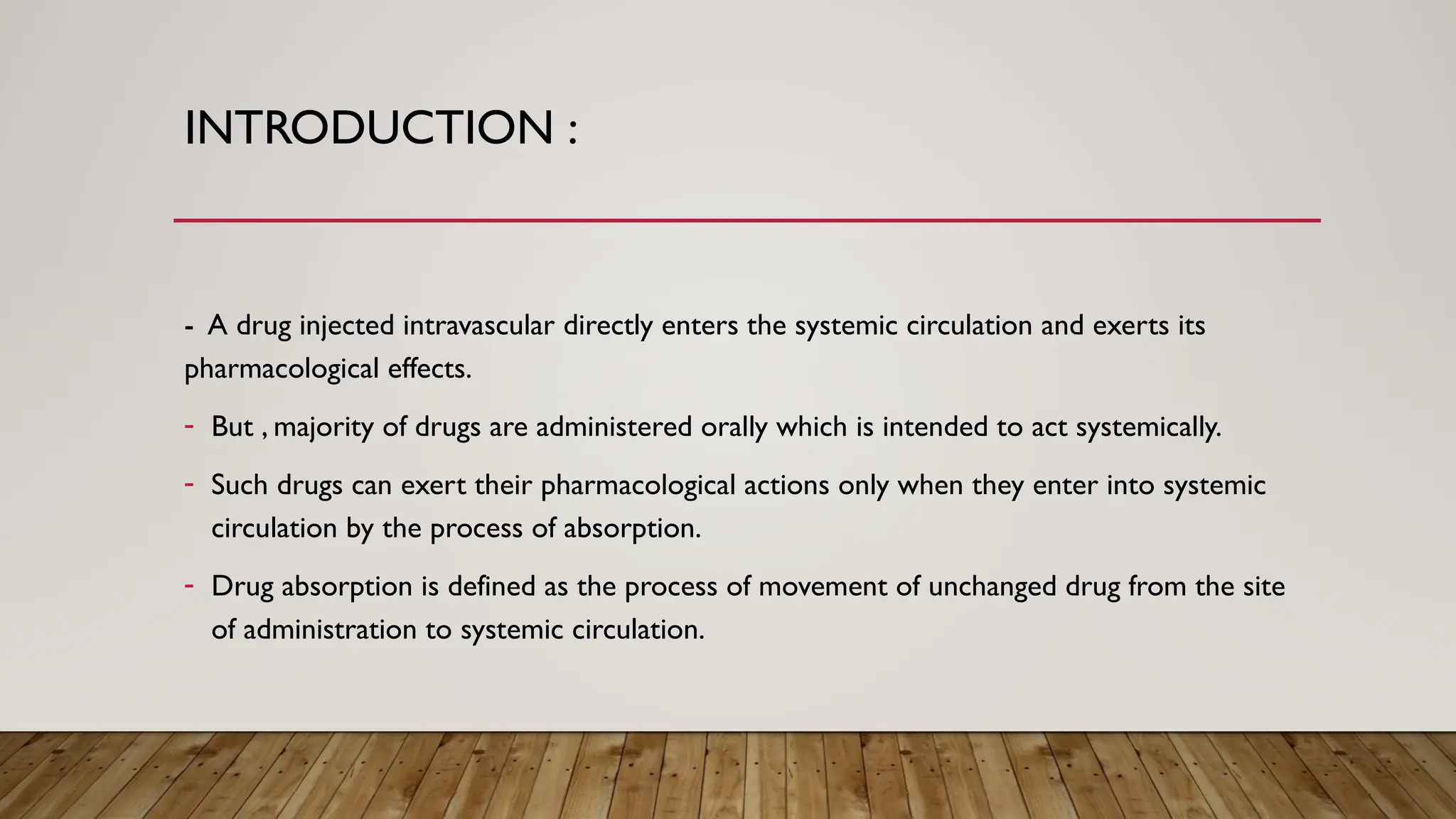 INTRODUCTION :

- A drug injected intravascular directly enters the systemic circulation and exerts its pharmacological effects.

- But , majority of drugs are administered orally which is intended to act systemically.

- Such drugs can exert their pharmacological actions only when they enter into systemic circulation by the process of absorption.

- Drug absorption is defined as the process of movement of unchanged drug from the site of administration to systemic circulation.